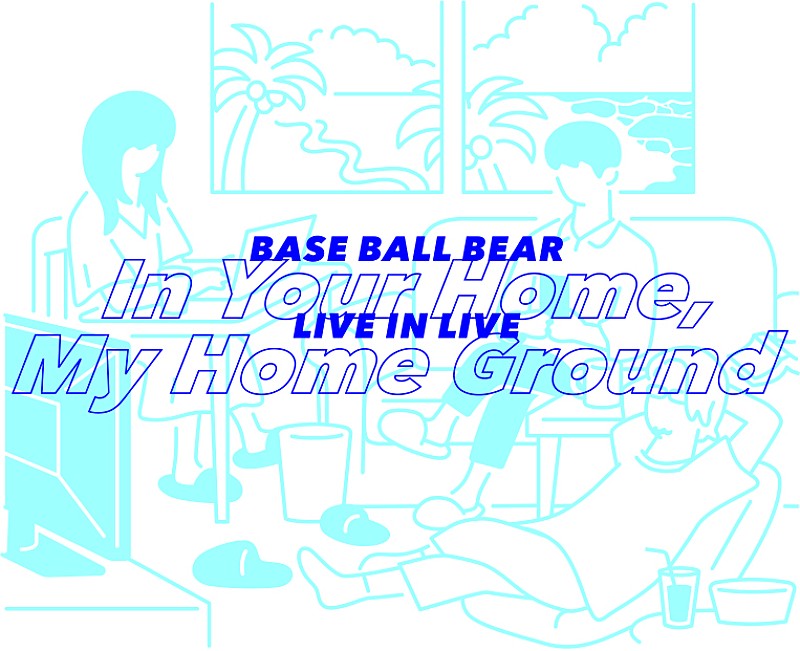 BASE BALL BEAR
In Your Home,
LIVE IN LIVE
My Home Ground